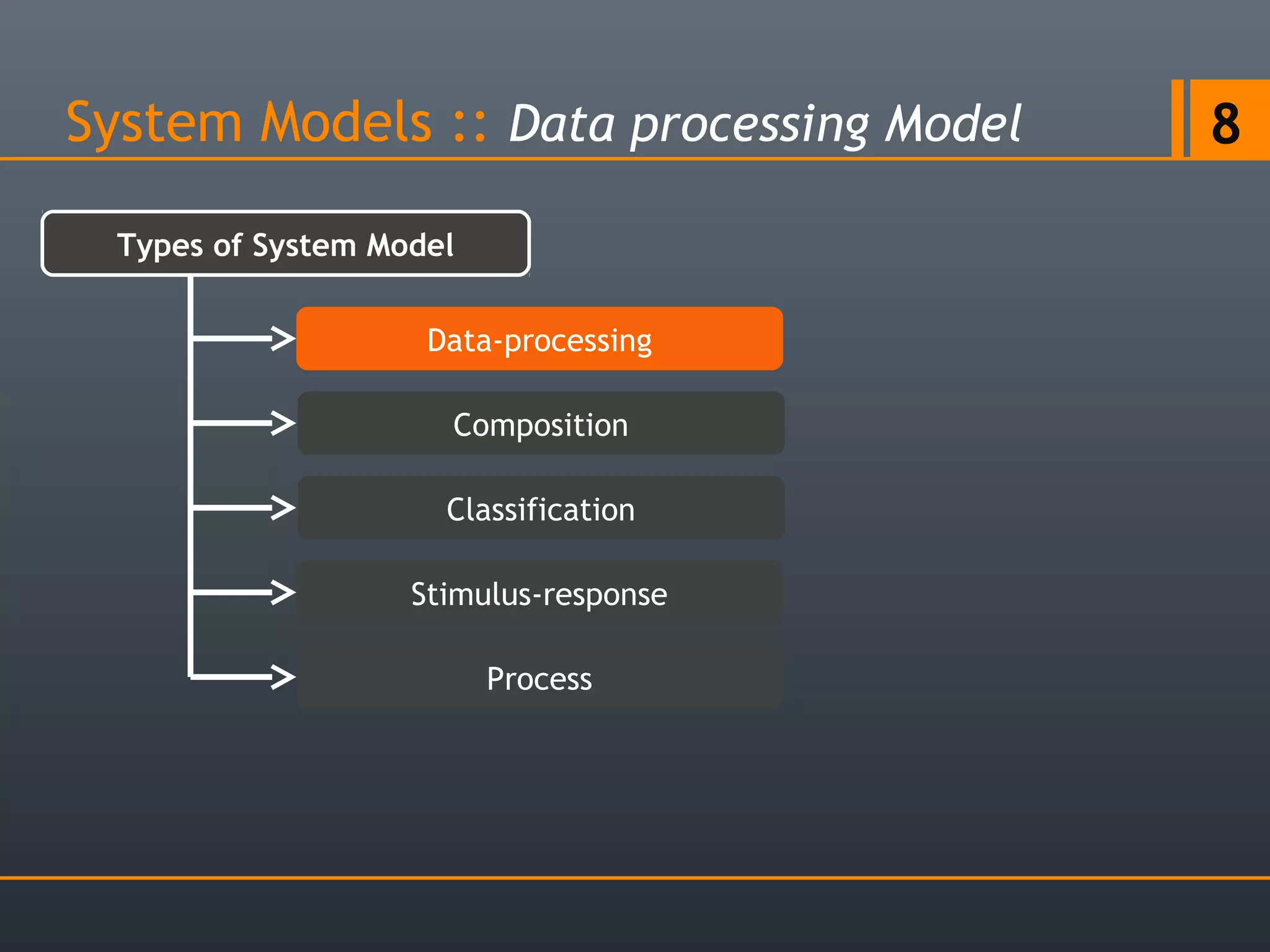 System Models :: Data processing Model

8

Types of System Model

Data-processing

Composition

Classification

Stimulus-response

Process